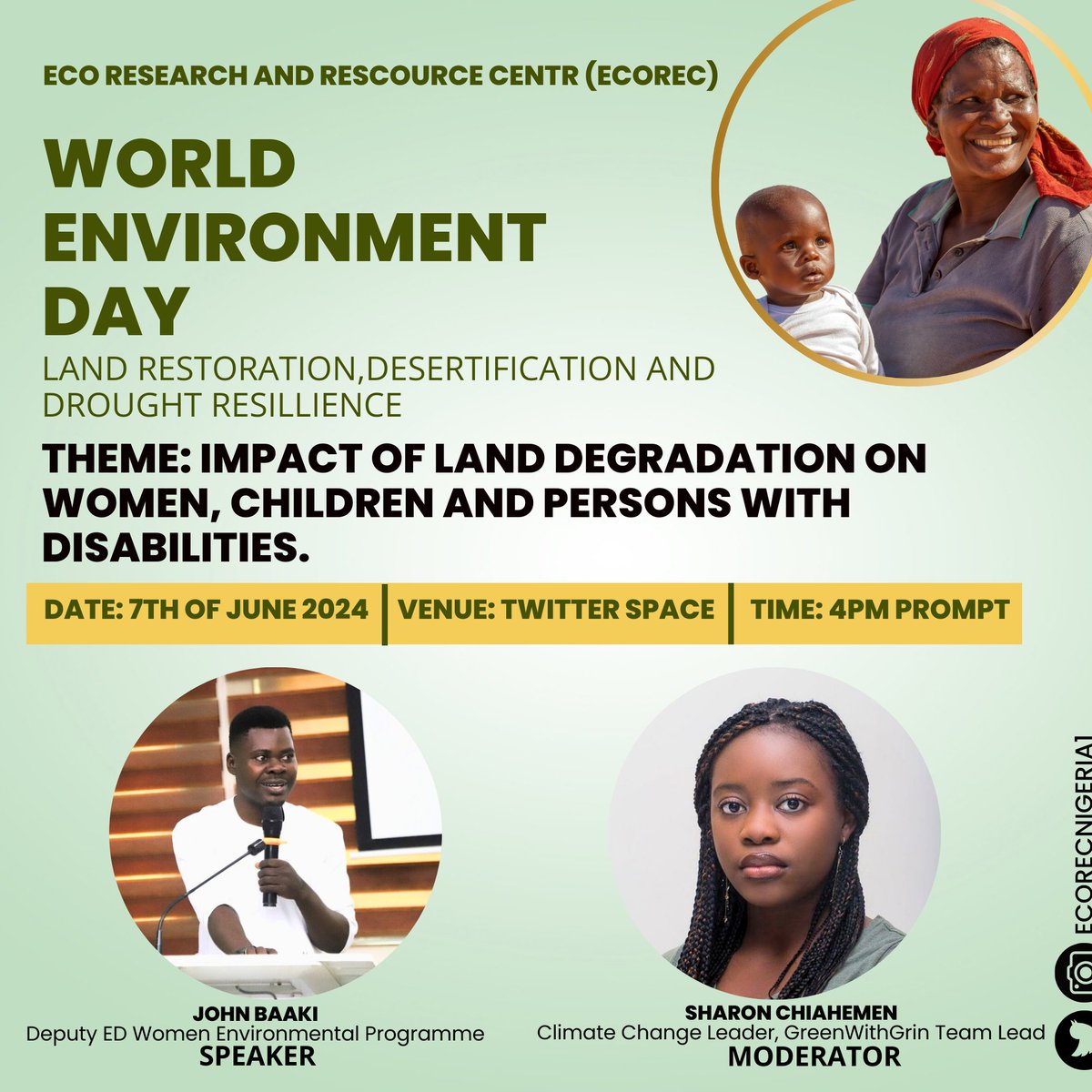 ECO RESEARCH AND RESCOURCE CENTR (ECOREC)

WORLD ENVIRONMENT DAY

LAND RESTORATION,DESERTIFICATION AND DROUGHT RESILLIENCE

THEME: IMPACT OF LAND DEGRADATION ON WOMEN, CHILDREN AND PERSONS WITH DISABILITIES.

DATE: 7TH OF JUNE 2024 | VENUE: TWITTER SPACE | TIME: 4PM PROMPT

JOHN BAAKI
Deputy ED Women Environmental Programme
SPEAKER

SHARON CHIAHEMEN
Climate Change Leader, GreenWithGrin Team Lead
MODERATOR

ECORECNIGERIA1